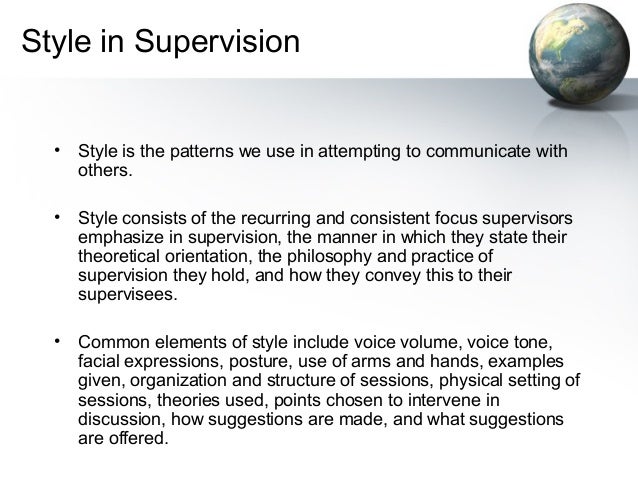 Style in Supervision

• Style is the patterns we use in attempting to communicate with others.

• Style consists of the recurring and consistent focus supervisors emphasize in supervision, the manner in which they state their theoretical orientation, the philosophy and practice of supervision they hold, and how they convey this to their supervisees.

• Common elements of style include voice volume, voice tone, facial expressions, posture, use of arms and hands, examples given, organization and structure of sessions, physical setting of sessions, theories used, points chosen to intervene in discussion, how suggestions are made, and what suggestions are offered.